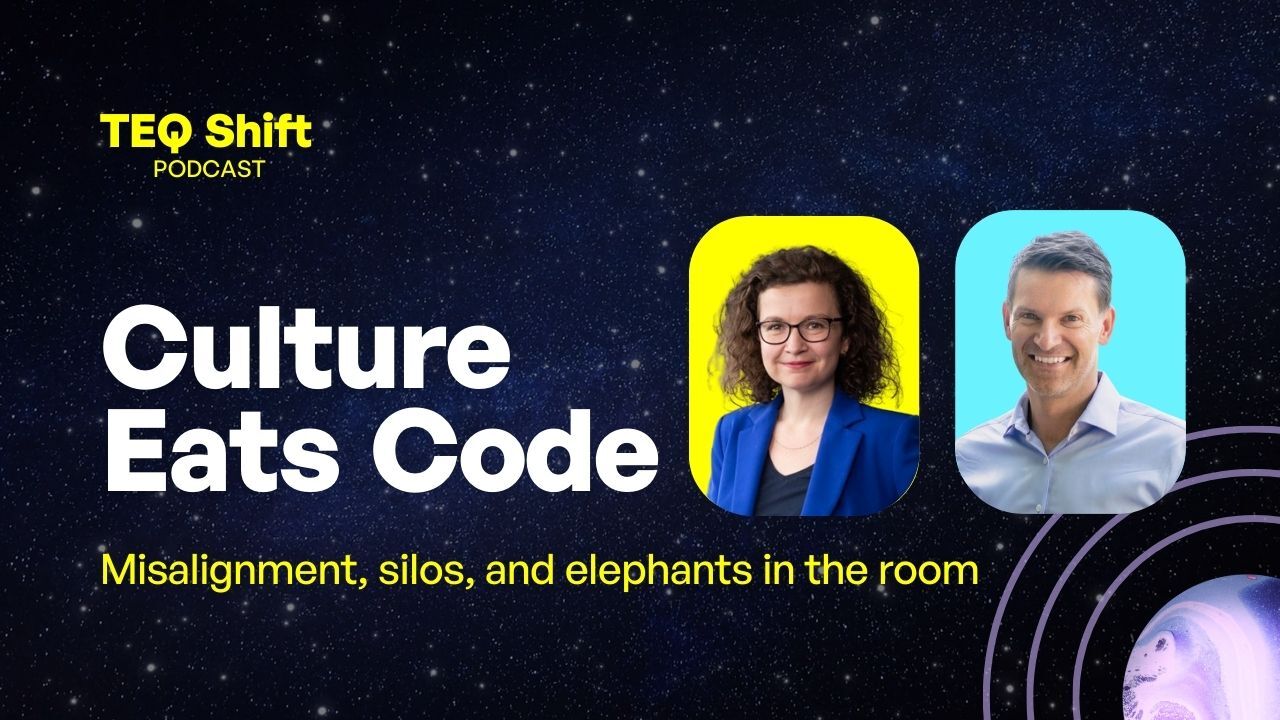 TEQ Shift
PODCAST

Culture Eats Code

Misalignment, silos, and elephants in the room